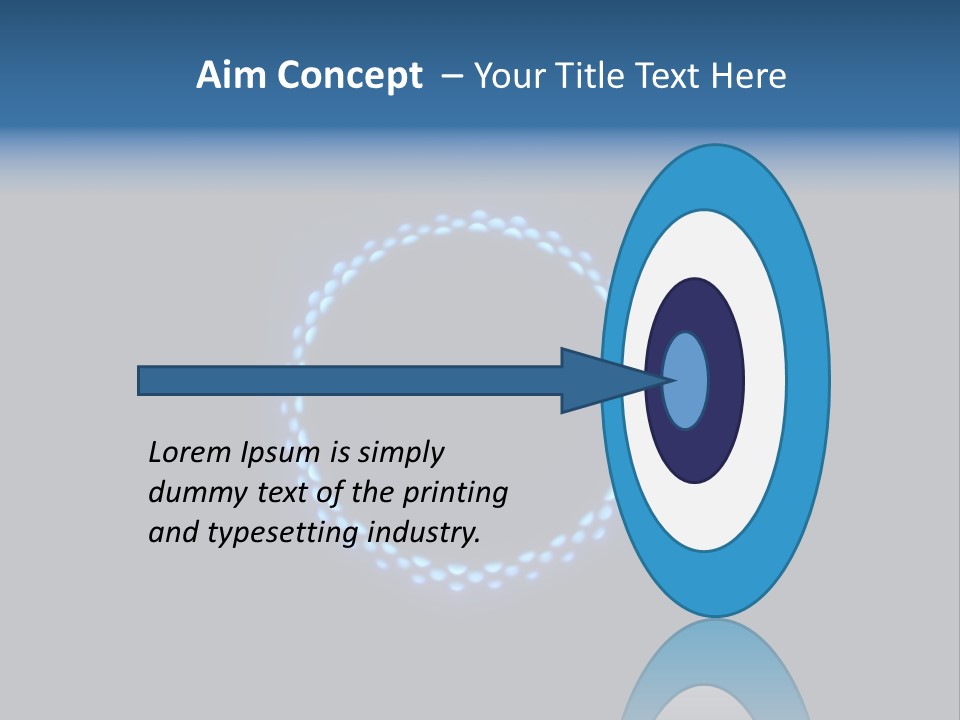 Aim Concept – Your Title Text Here

Lorem Ipsum is simply dummy text of the printing and typesetting industry.